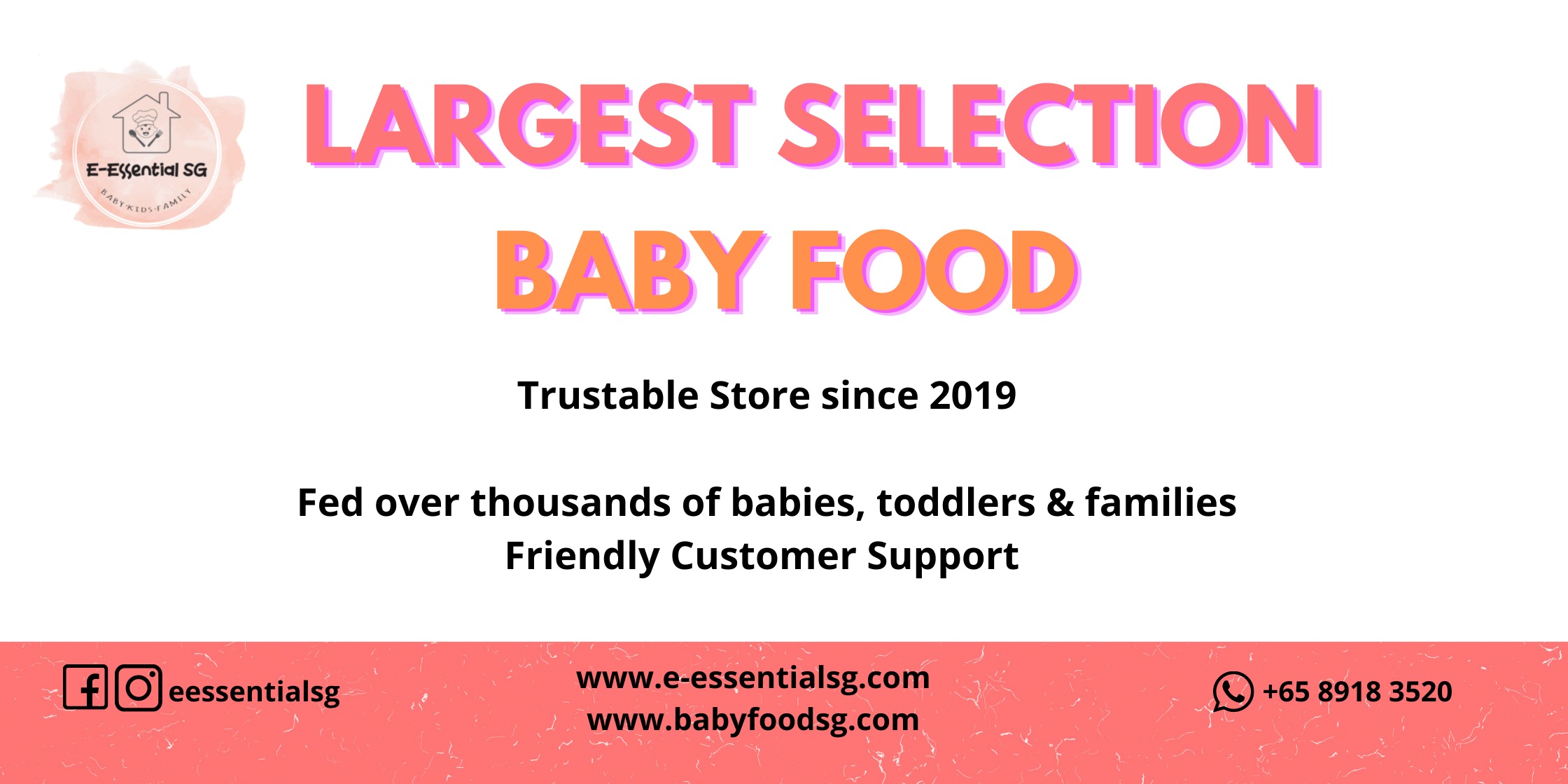 E-Essential SG
BABY·KIDS·FAMILY

LARGEST SELECTION
BABY FOOD

Trustable Store since 2019

Fed over thousands of babies, toddlers & families
Friendly Customer Support

eessentialsg

www.e-essentialsg.com
www.babyfoodsg.com

+65 8918 3520